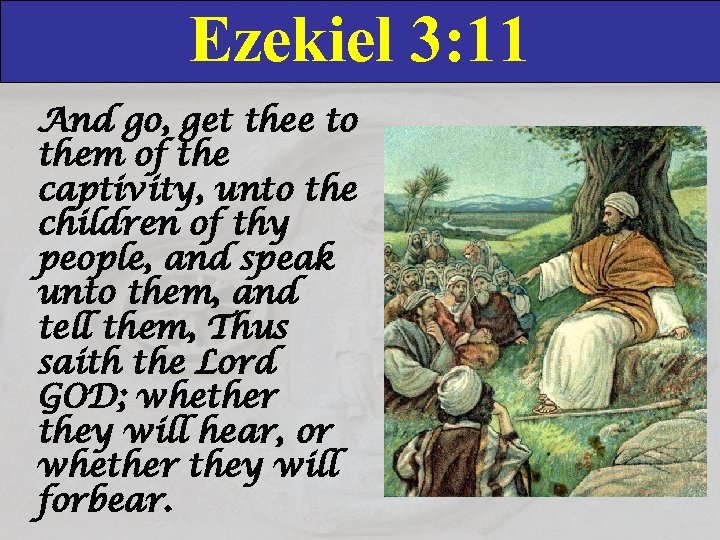 Ezekiel 3:11

And go, get thee to them of the captivity, unto the children of thy people, and speak unto them, and tell them, Thus saith the Lord GOD; whether they will hear, or whether they will forbear.